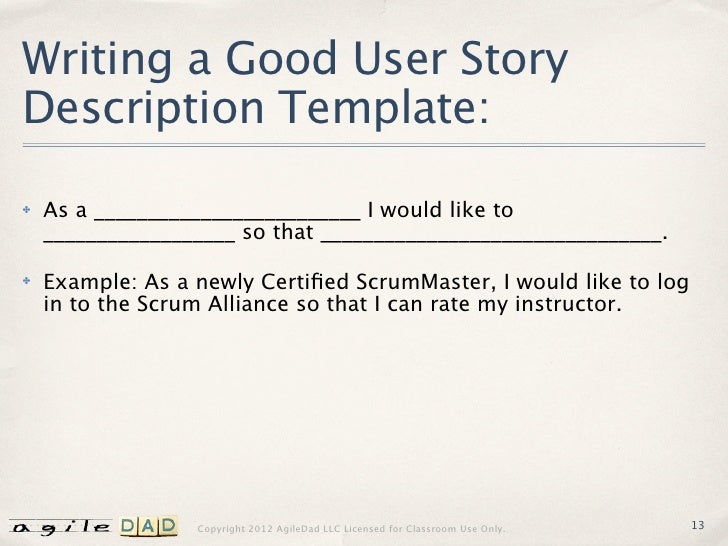 Writing a Good User Story Description Template:

As a ________________________ I would like to _________________ so that ______________________________.

Example: As a newly Certified ScrumMaster, I would like to log in to the Scrum Alliance so that I can rate my instructor.

agile DAD

Copyright 2012 AgileDad LLC Licensed for Classroom Use Only.

13